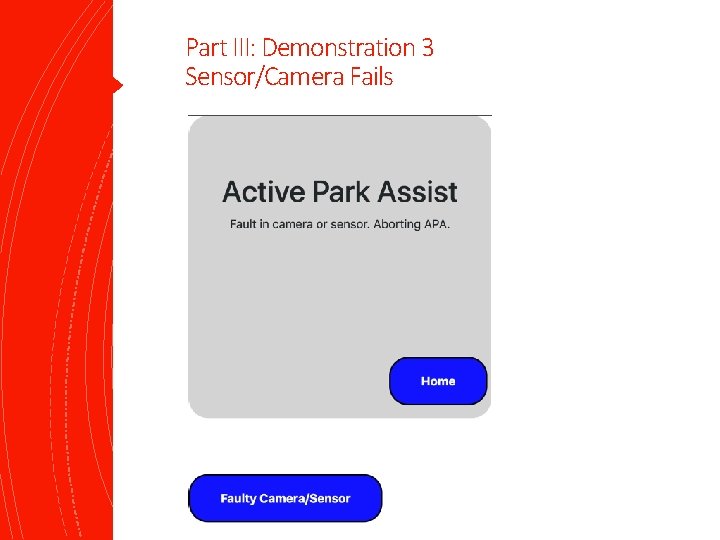 Part III: Demonstration 3
Sensor/Camera Fails

Active Park Assist

Fault in camera or sensor. Aborting APA.

Home

Faulty Camera/Sensor